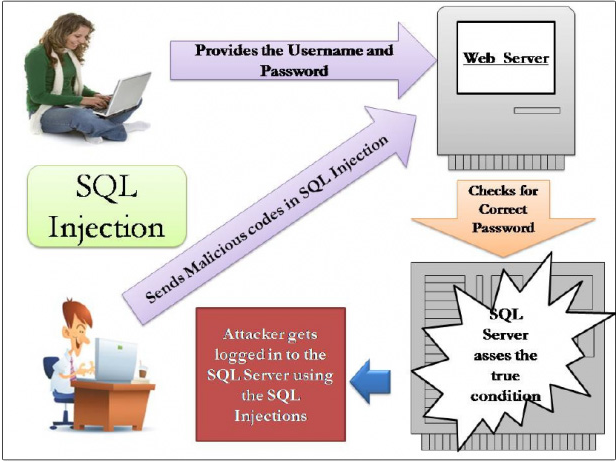 Provides the Username and Password

Web Server

SQL Injection

Sends Malicious codes in SQL Injection

Checks for Correct Password

SQL Server asses the true condition

Attacker gets logged in to the SQL Server using the SQL Injections